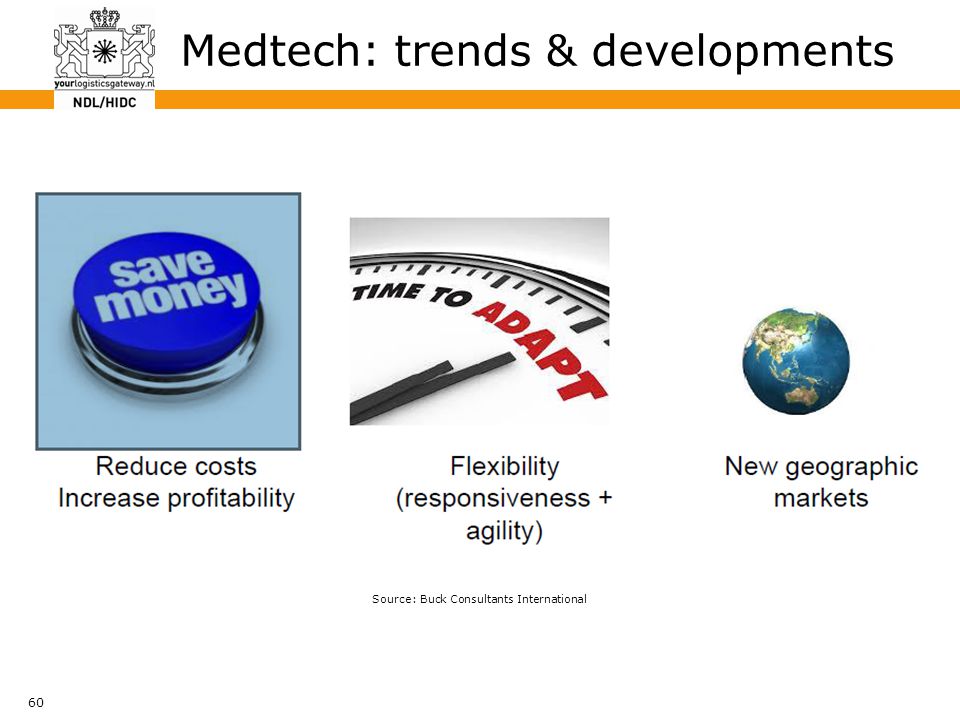 yourlogisticsgateway.nl
NDL/HIDC

Medtech: trends & developments

save money

Reduce costs
Increase profitability

TIME TO ADAPT

Flexibility (responsiveness + agility)

New geographic markets

Source: Buck Consultants International

60